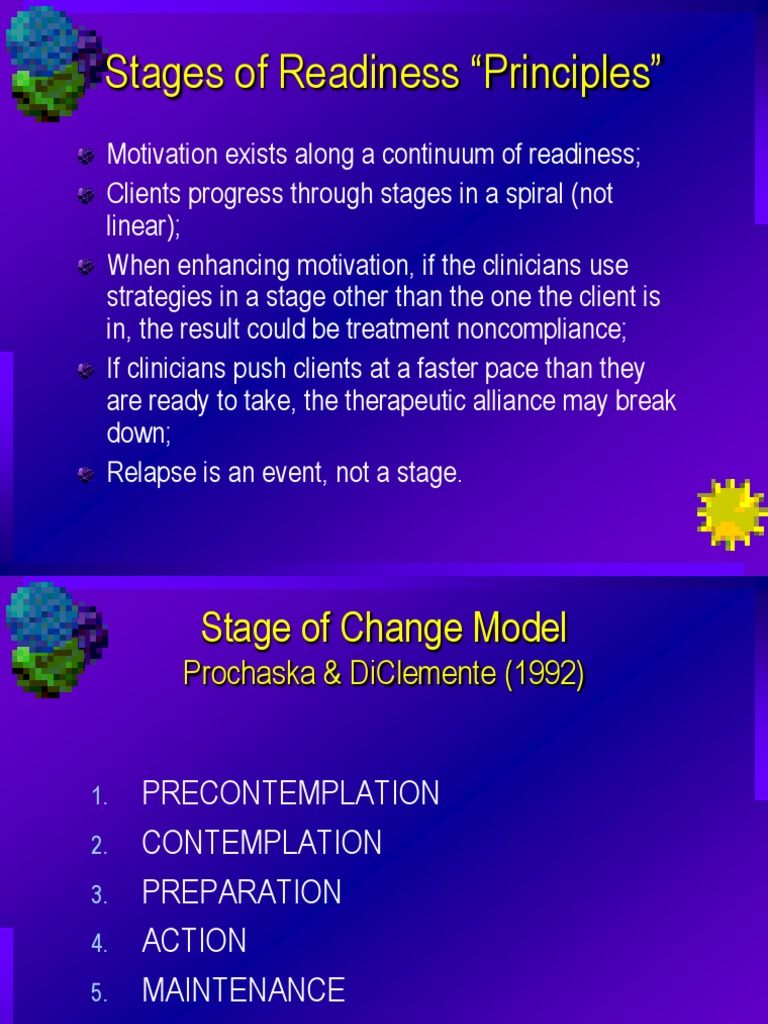 Stages of Readiness “Principles”

Motivation exists along a continuum of readiness;

Clients progress through stages in a spiral (not linear);

When enhancing motivation, if the clinicians use strategies in a stage other than the one the client is in, the result could be treatment noncompliance;

If clinicians push clients at a faster pace than they are ready to take, the therapeutic alliance may break down;

Relapse is an event, not a stage.

Stage of Change Model

Prochaska & DiClemente (1992)

1. PRECONTEMPLATION
2. CONTEMPLATION
3. PREPARATION
4. ACTION
5. MAINTENANCE